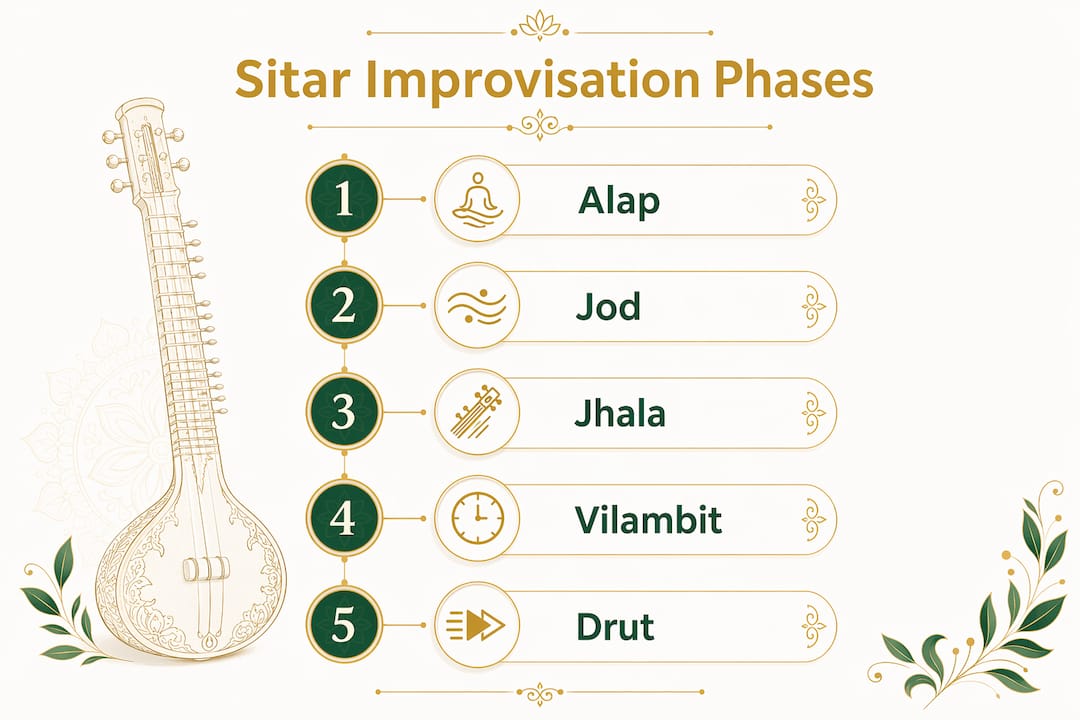 Sitar Improvisation Phases

1 Alap

2 Jod

3 Jhala

4 Vilambit

5 Drut